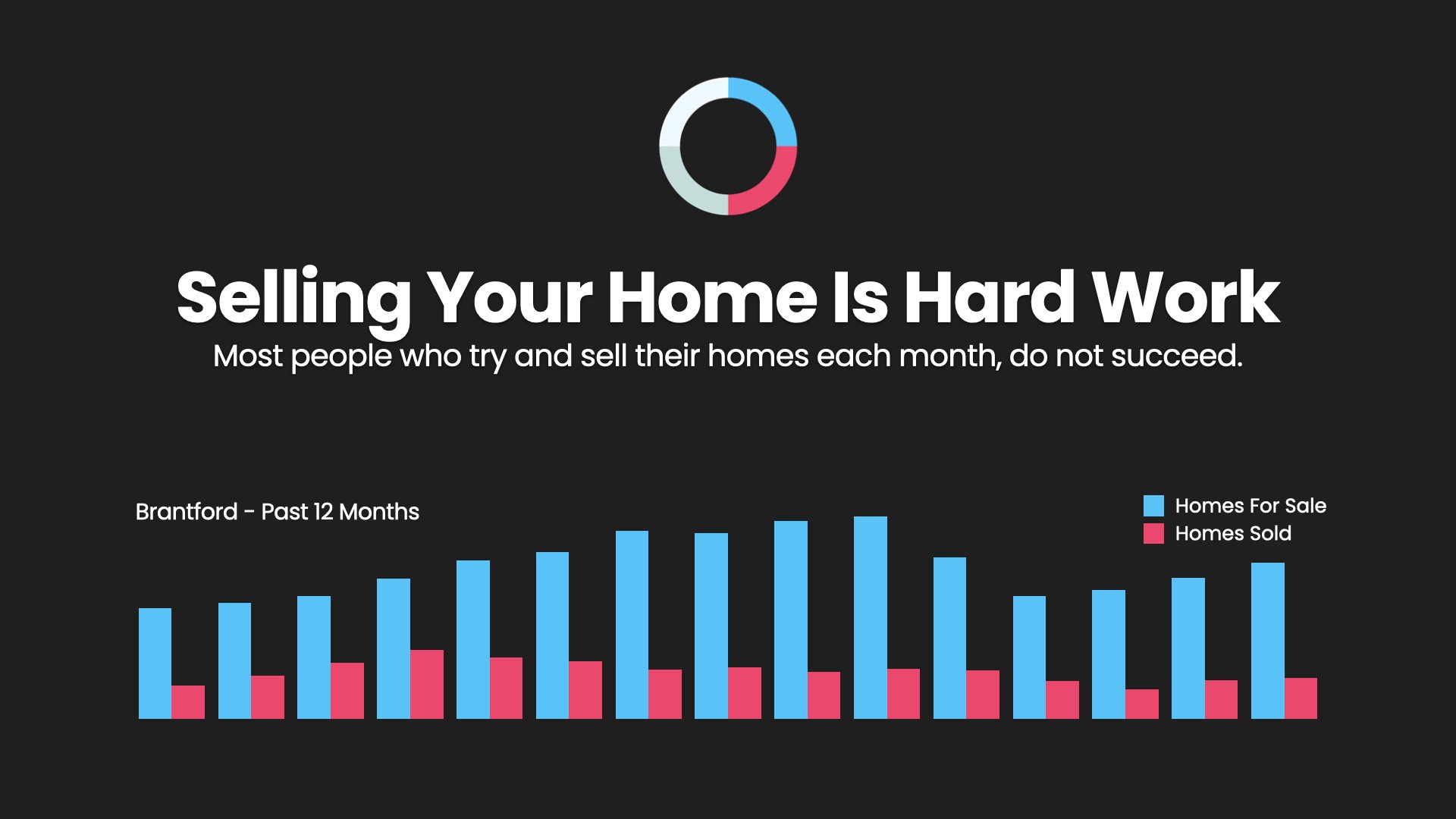 Selling Your Home Is Hard Work

Most people who try and sell their homes each month, do not succeed.

Brantford - Past 12 Months

Homes For Sale
Homes Sold